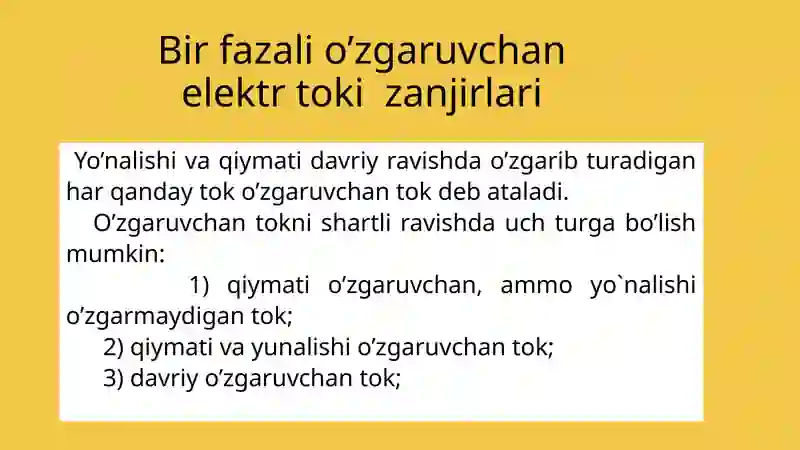 Bir fazali o’zgaruvchan elektr toki zanjirlari

Yo’nalishi va qiymati davriy ravishda o’zgarib turadigan har qanday tok o’zgaruvchan tok deb ataladi.

O’zgaruvchan tokni shartli ravishda uch turga bo’lish mumkin:

1) qiymati o’zgaruvchan, ammo yo`nalishi o’zgarmaydigan tok;

2) qiymati va yunalishi o’zgaruvchan tok;

3) davriy o’zgaruvchan tok;